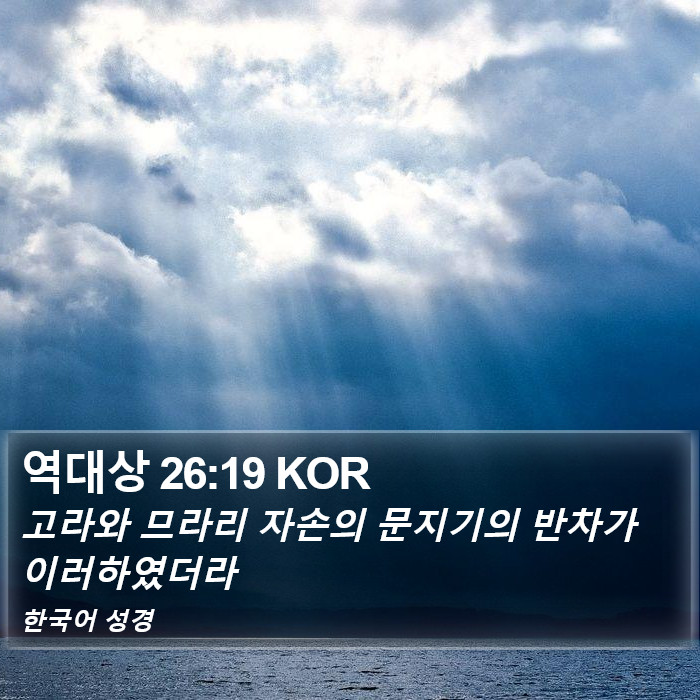 역대상 26:19 KOR

고라와 므라리 자손의 문지기의 반차가 이러하였더라

한국어 성경